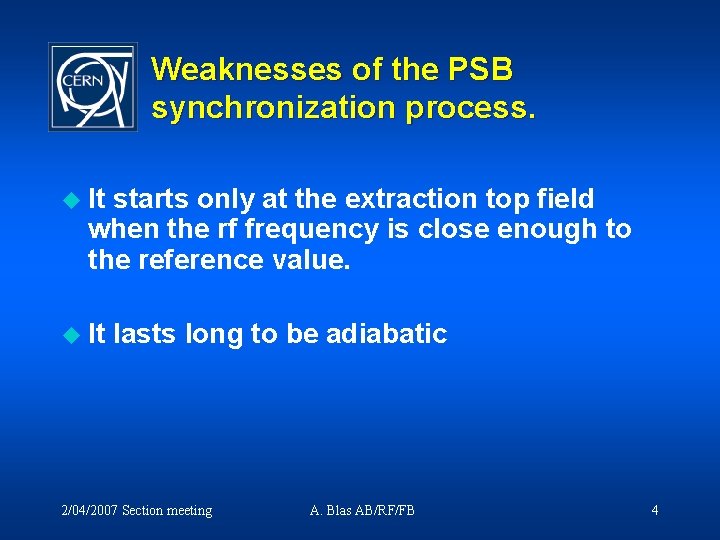 CERN

Weaknesses of the PSB synchronization process.

It starts only at the extraction top field when the rf frequency is close enough to the reference value.

It lasts long to be adiabatic

2/04/2007 Section meeting

A. Blas AB/RF/FB

4